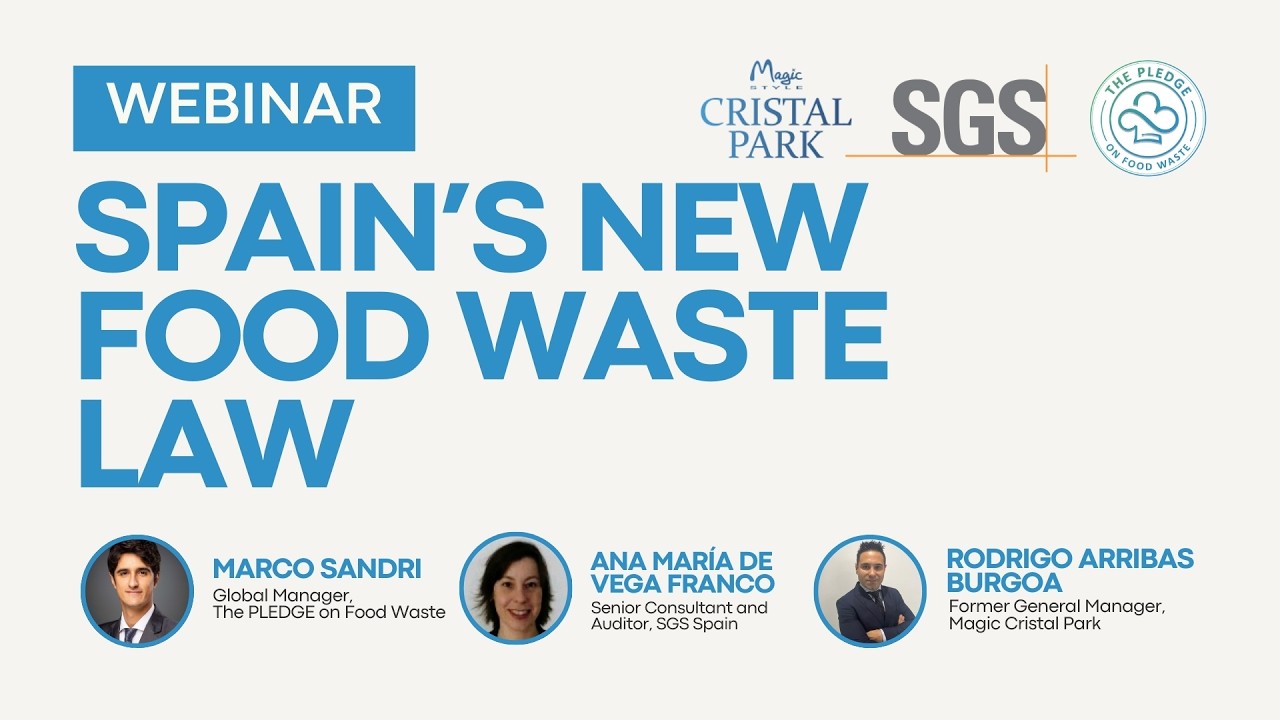 WEBINAR

Magic STYLE CRISTAL PARK

SGS

THE PLEDGE ON FOOD WASTE

SPAIN'S NEW FOOD WASTE LAW

MARCO SANDRI
Global Manager, The PLEDGE on Food Waste

ANA MARÍA DE VEGA FRANCO
Senior Consultant and Auditor, SGS Spain

RODRIGO ARRIBAS BURGOA
Former General Manager, Magic Cristal Park